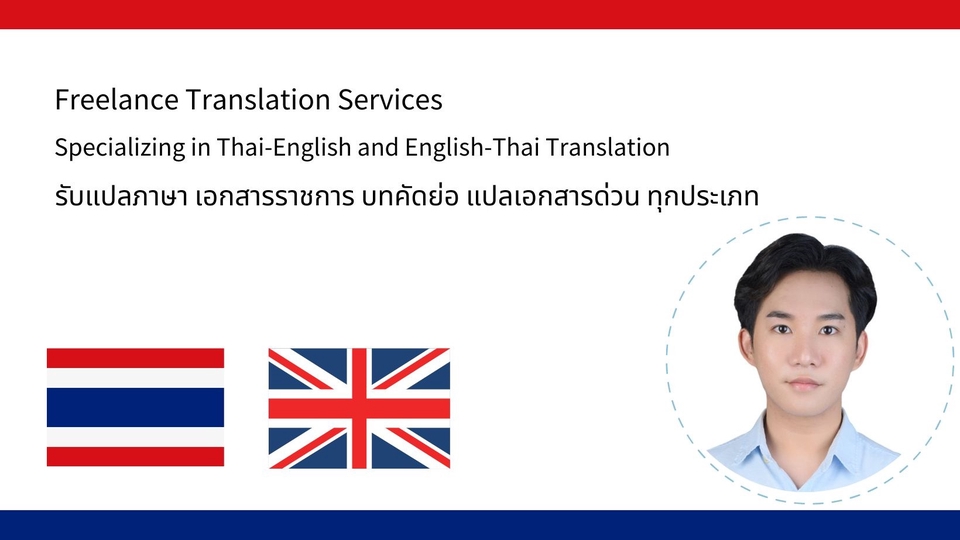 Freelance Translation Services

Specializing in Thai-English and English-Thai Translation

รับแปลภาษา เอกสารราชการ บทคัดย่อ แปลเอกสารด่วน ทุกประเภท